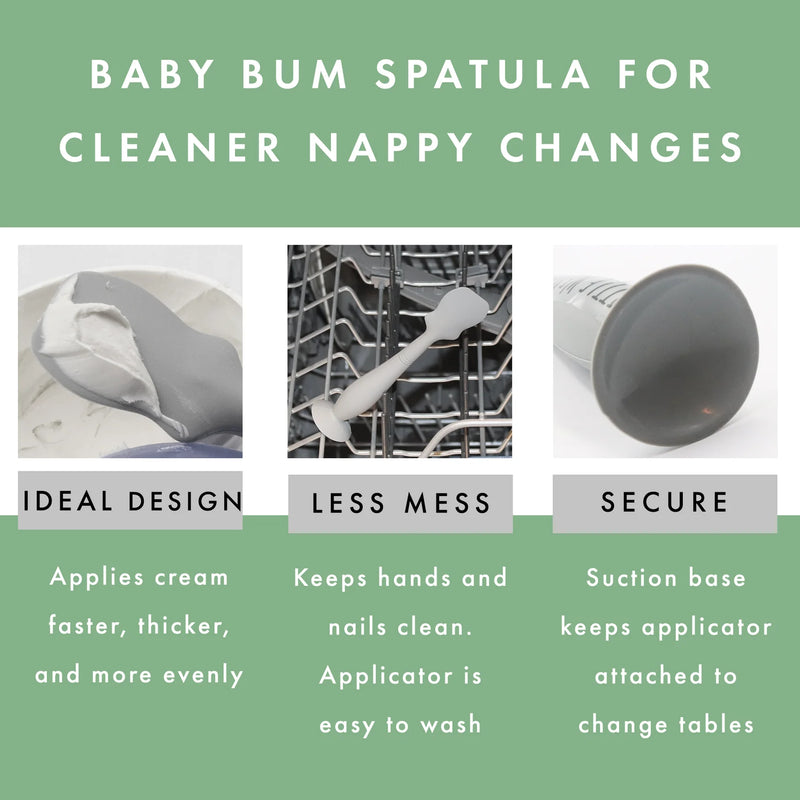 BABY BUM SPATULA FOR CLEANER NAPPY CHANGES

IDEAL DESIGN

Applies cream faster, thicker, and more evenly

LESS MESS

Keeps hands and nails clean. Applicator is easy to wash

SECURE

Suction base keeps applicator attached to change tables